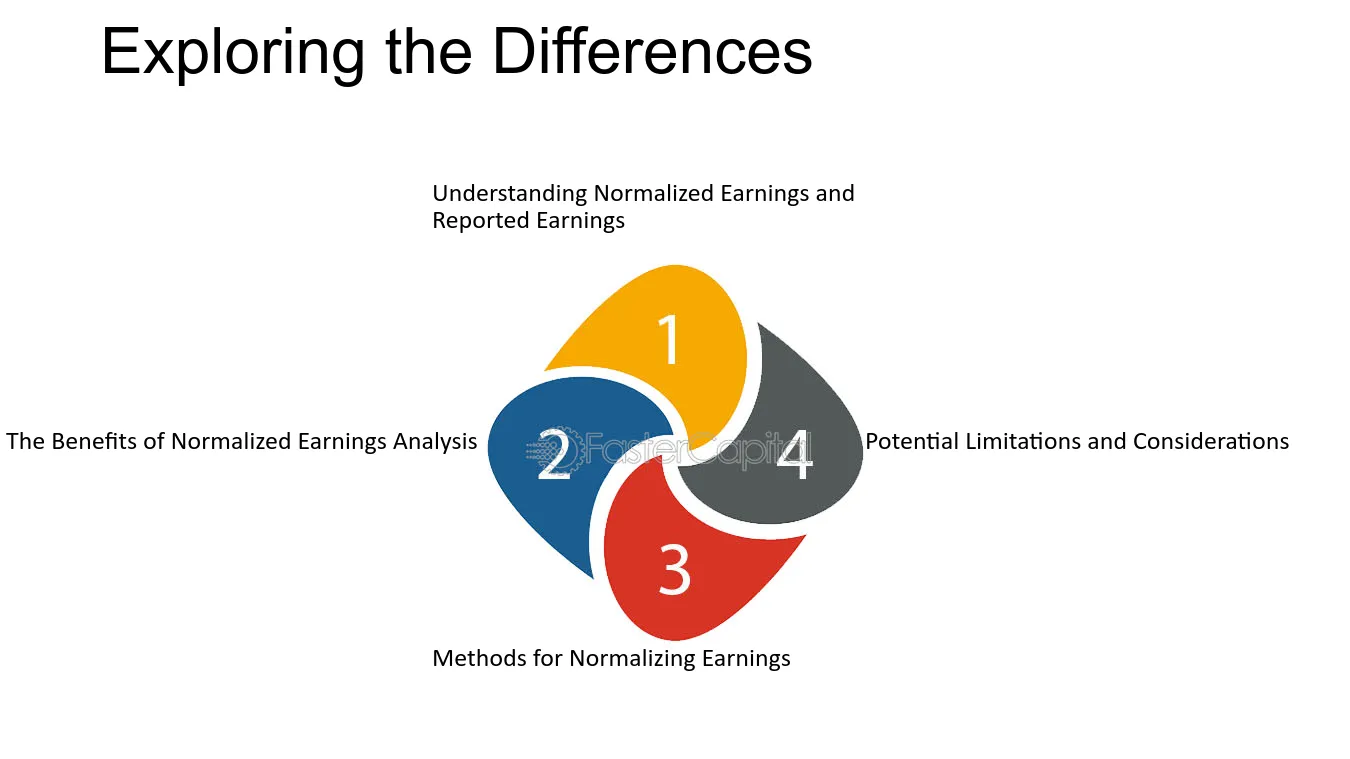 Exploring the Differences

Understanding Normalized Earnings and Reported Earnings

1

The Benefits of Normalized Earnings Analysis

2

FasterCapital

4

Potential Limitations and Considerations

3

Methods for Normalizing Earnings